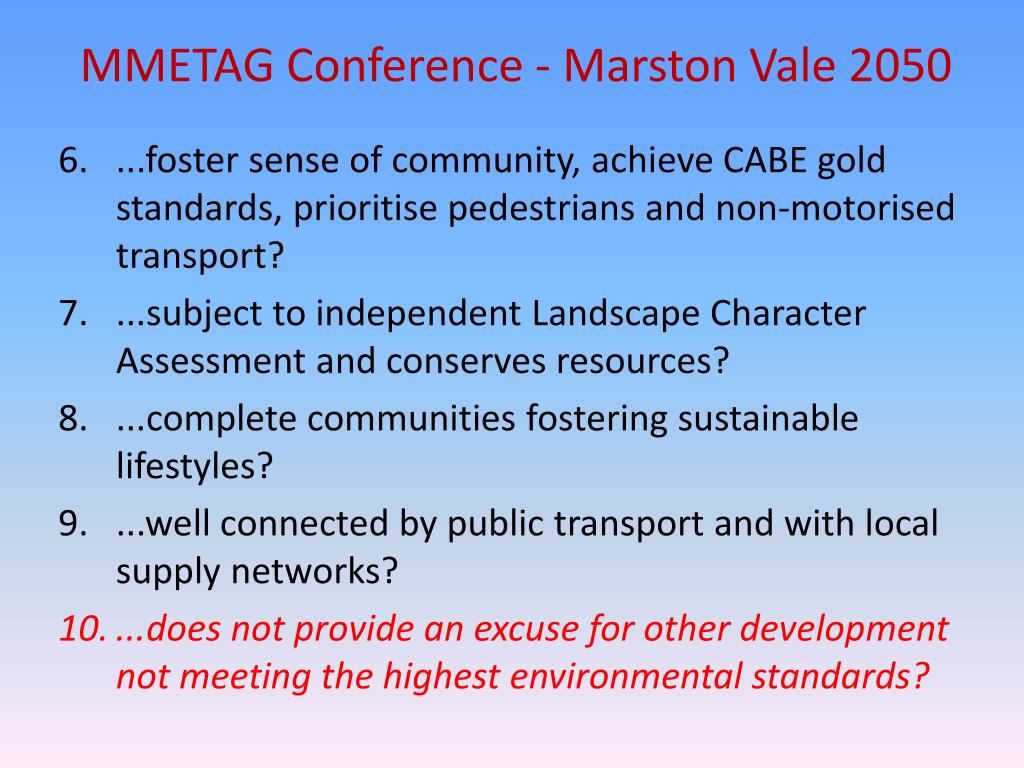 MMETAG Conference - Marston Vale 2050

6. ...foster sense of community, achieve CABE gold standards, prioritise pedestrians and non-motorised transport?

7. ...subject to independent Landscape Character Assessment and conserves resources?

8. ...complete communities fostering sustainable lifestyles?

9. ...well connected by public transport and with local supply networks?

10. ...does not provide an excuse for other development not meeting the highest environmental standards?